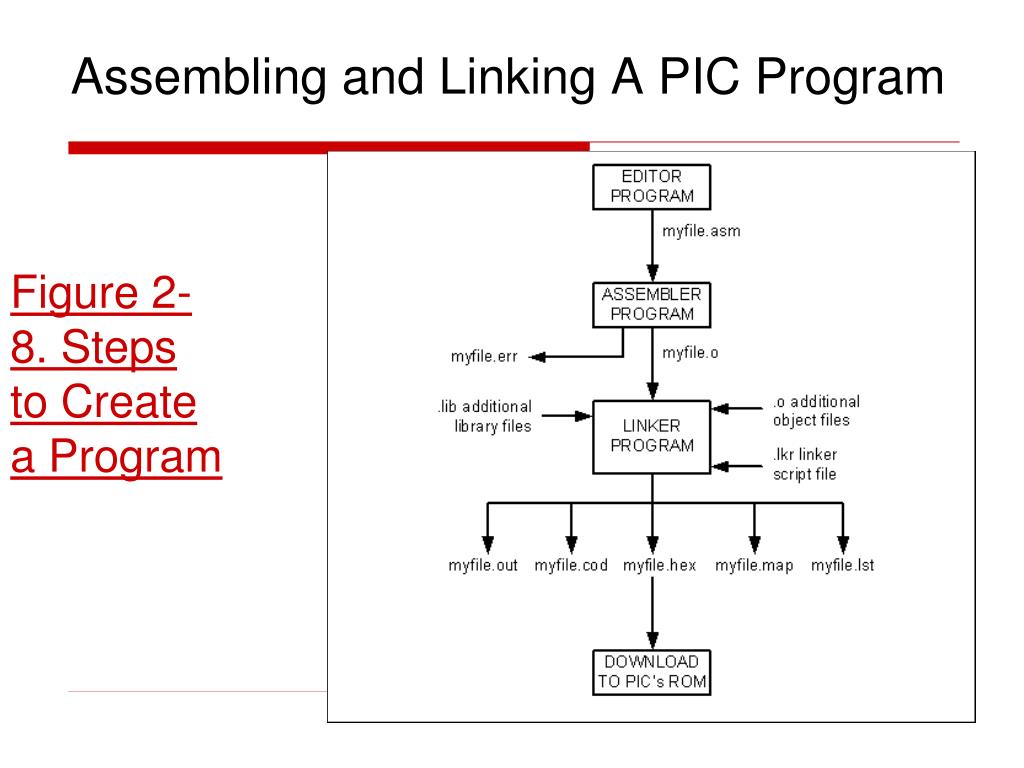 Assembling and Linking A PIC Program

Figure 2-8. Steps to Create a Program

EDITOR PROGRAM

myfile.asm

ASSEMBLER PROGRAM

myfile.err

myfile.o

.lib additional library files

LINKER PROGRAM

.o additional object files

.lkr linker script file

myfile.out

myfile.cod

myfile.hex

myfile.map

myfile.lst

DOWNLOAD TO PIC's ROM